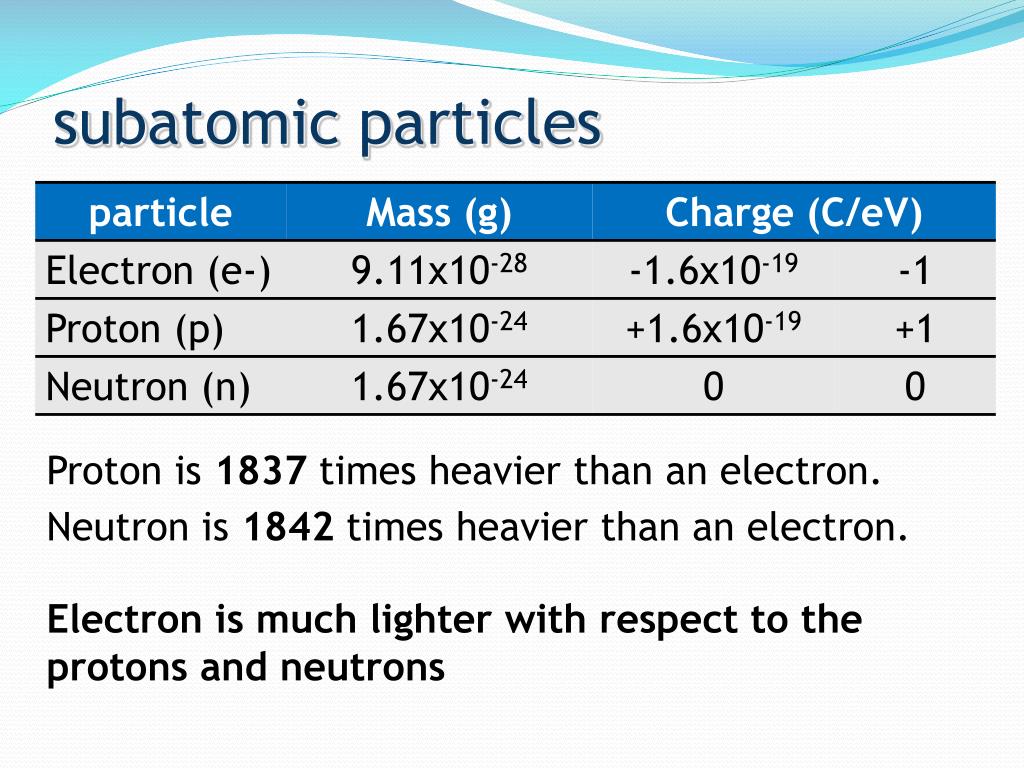 subatomic particles

| particle | Mass (g) | Charge (C/eV) | |
|---|---|---|---|
| Electron (e-) | $9.11x10^{-28}$ | $-1.6x10^{-19}$ | -1 |
| Proton (p) | $1.67x10^{-24}$ | $+1.6x10^{-19}$ | +1 |
| Neutron (n) | $1.67x10^{-24}$ | 0 | 0 |

Proton is **1837** times heavier than an electron.
Neutron is **1842** times heavier than an electron.

**Electron is much lighter with respect to the protons and neutrons**